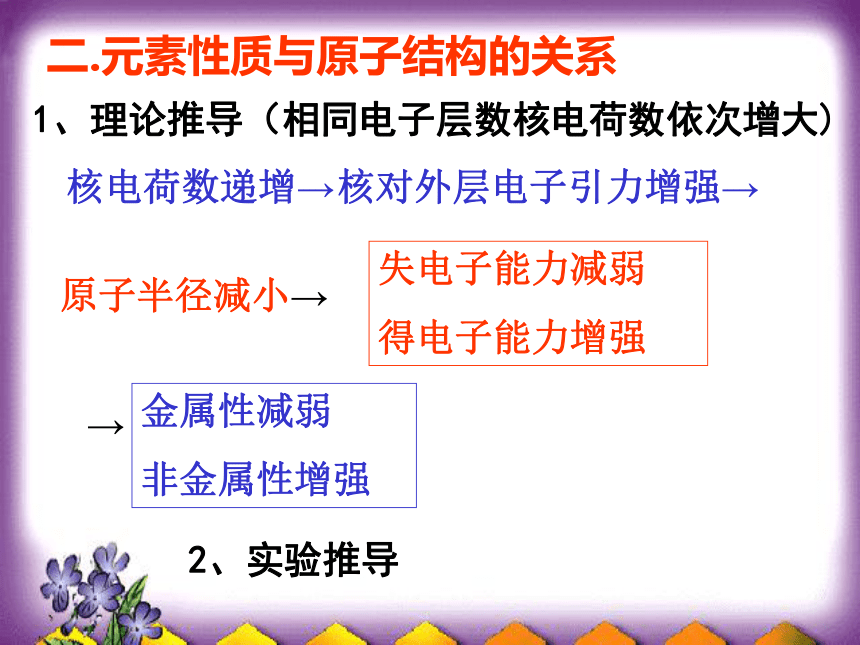 二.元素性质与原子结构的关系

1、理论推导（相同电子层数核电荷数依次增大）

核电荷数递增→核对外层电子引力增强→

原子半径减小→

失电子能力减弱
得电子能力增强

→

金属性减弱
非金属性增强

2、实验推导